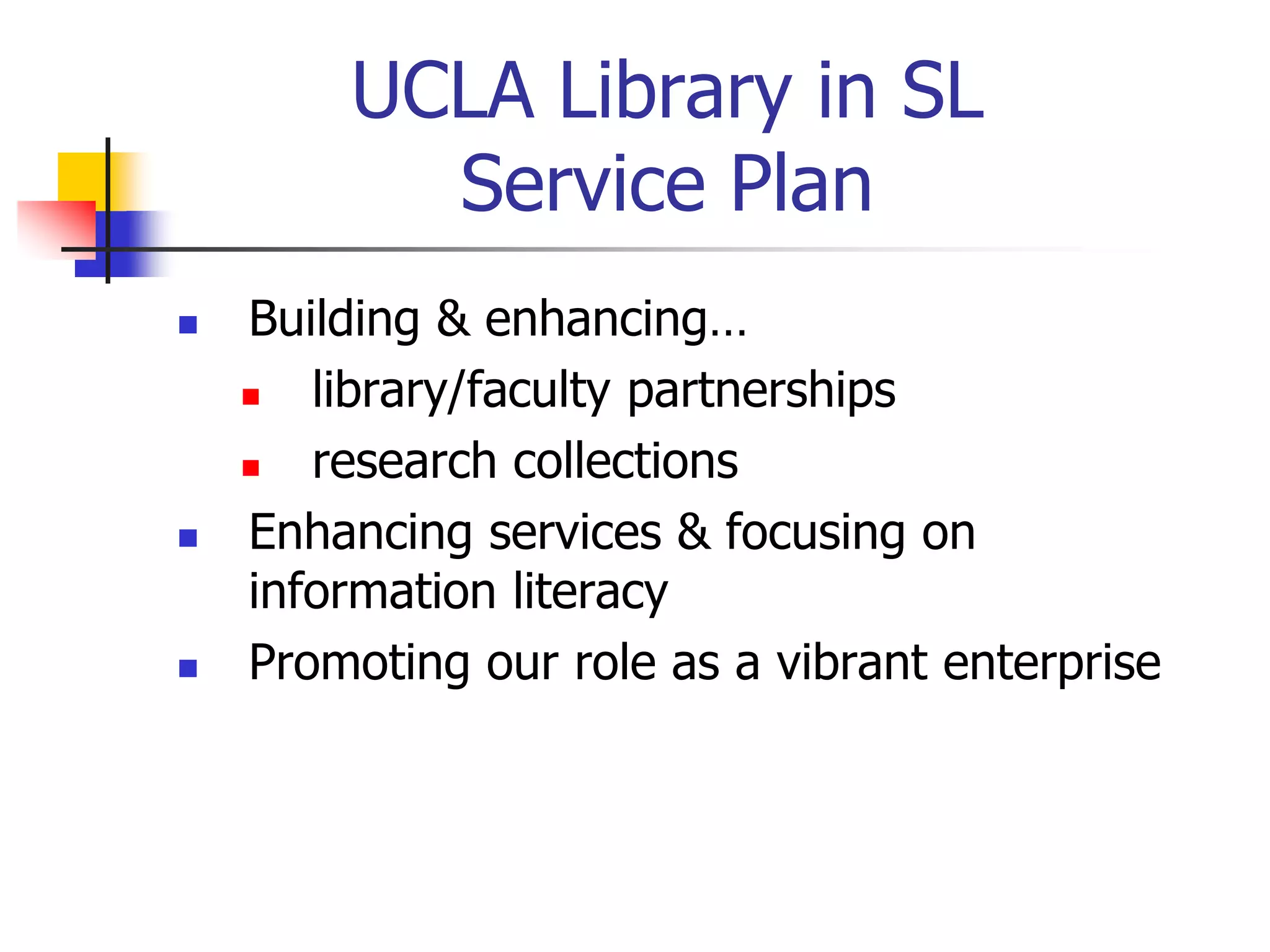 UCLA Library in SL
Service Plan

- Building & enhancing…
  - library/faculty partnerships
  - research collections
- Enhancing services & focusing on information literacy
- Promoting our role as a vibrant enterprise